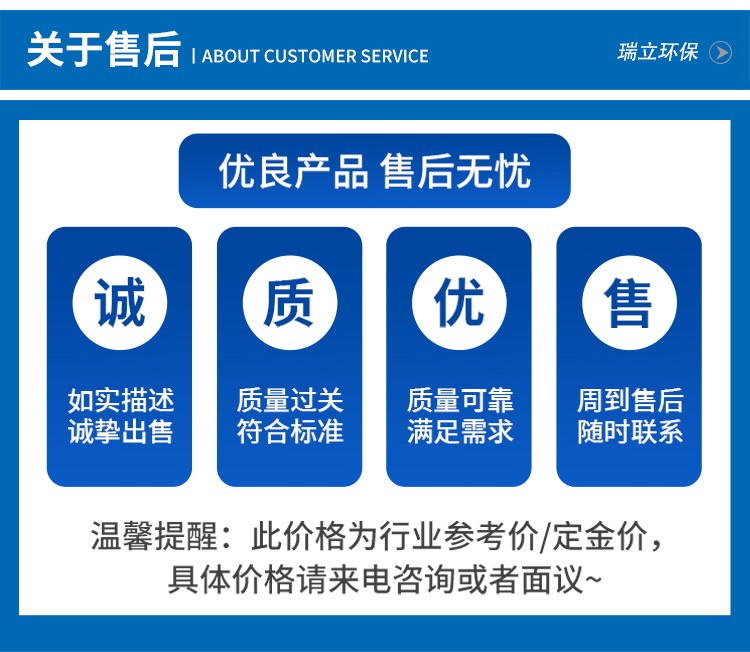 关于售后 | ABOUT CUSTOMER SERVICE

瑞立环保

优良产品 售后无忧

诚

如实描述
诚挚出售

质

质量过关
符合标准

优

质量可靠
满足需求

售

周到售后
随时联系

温馨提醒：此价格为行业参考价/定金价，具体价格请来电咨询或者面议~